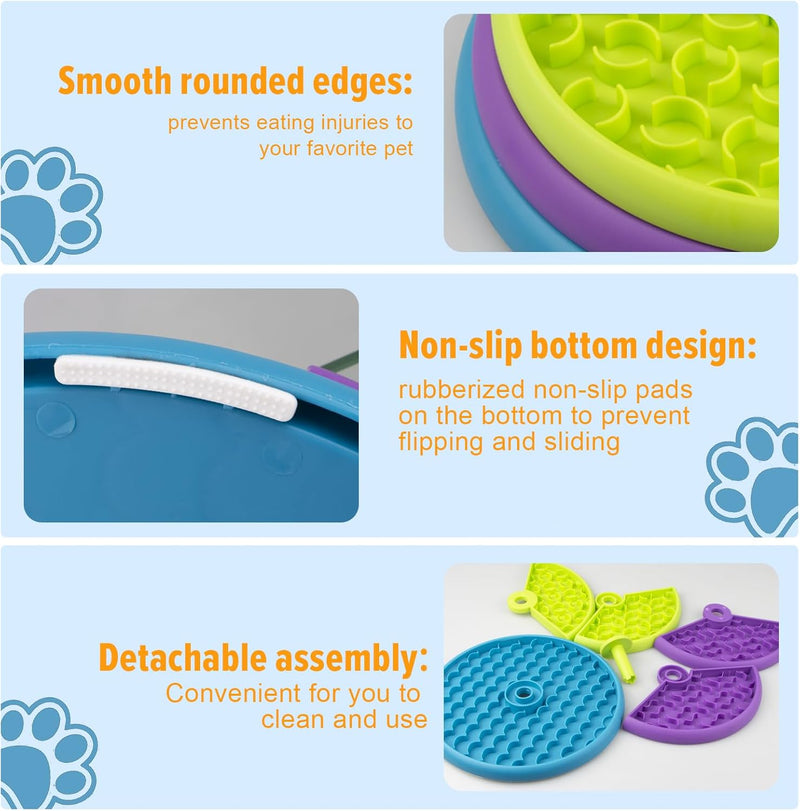 Smooth rounded edges:
prevents eating injuries to your favorite pet

Non-slip bottom design:
rubberized non-slip pads on the bottom to prevent flipping and sliding

Detachable assembly:
Convenient for you to clean and use